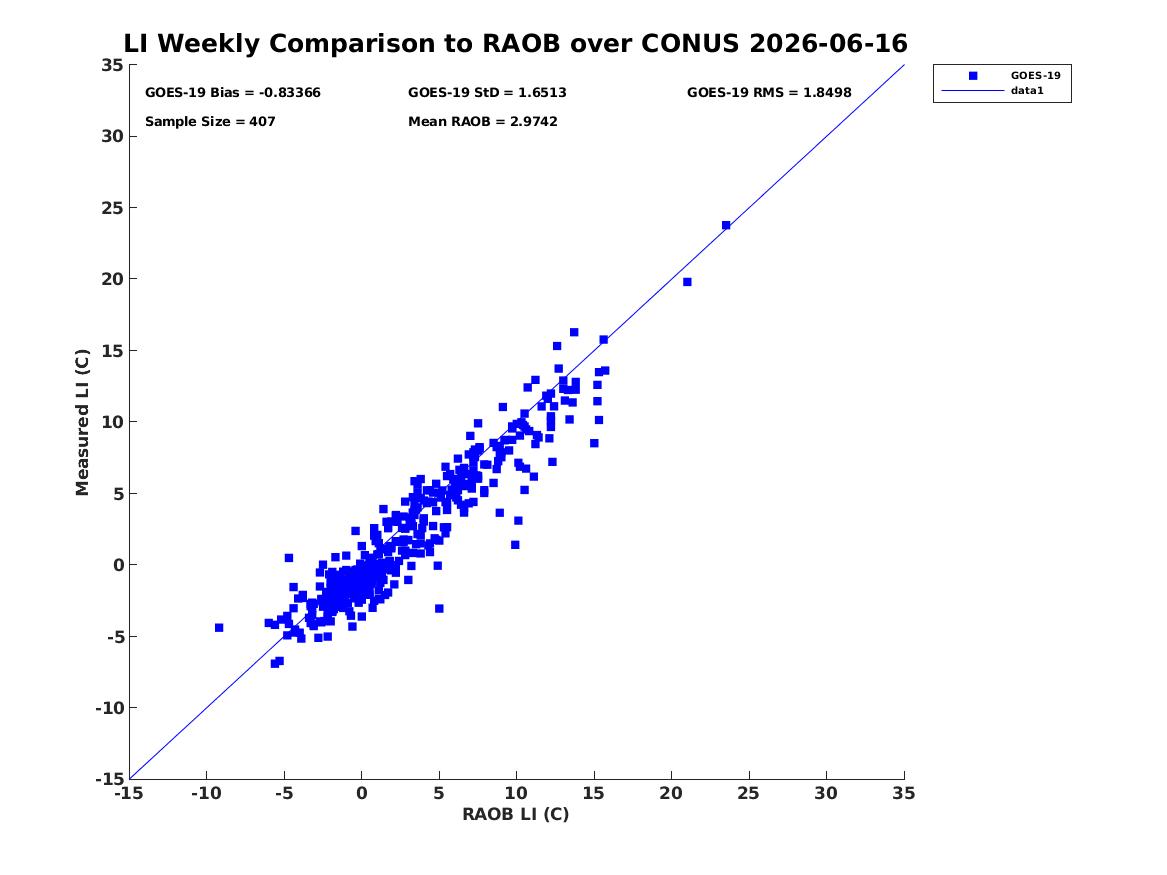 LI Weekly Comparison to RAOB over CONUS 2026-06-16

GOES-19 Bias = -0.83366
GOES-19 StD = 1.6513
GOES-19 RMS = 1.8498
Sample Size = 407
Mean RAOB = 2.9742

GOES-19
data1

Measured LI (C)

35
30
25
20
15
10
5
0
-5
-10
-15

-15 -10 -5 0 5 10 15 20 25 30 35

RAOB LI (C)